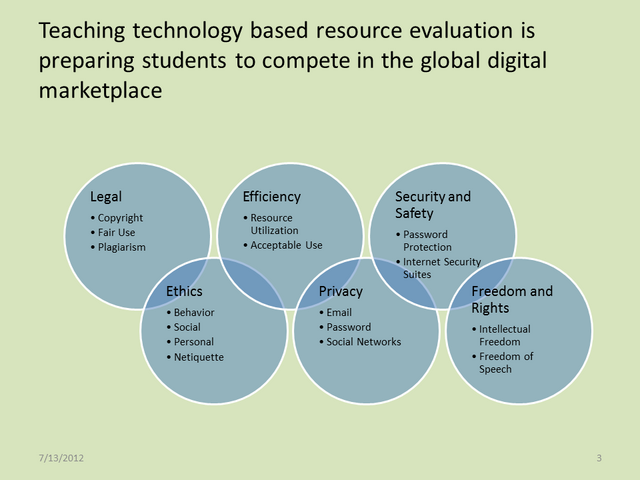 Teaching technology based resource evaluation is preparing students to compete in the global digital marketplace

Legal
• Copyright
• Fair Use
• Plagiarism

Efficiency
• Resource Utilization
• Acceptable Use

Security and Safety
• Password Protection
• Internet Security Suites

Ethics
• Behavior
• Social
• Personal
• Netiquette

Privacy
• Email
• Password
• Social Networks

Freedom and Rights
• Intellectual Freedom
• Freedom of Speech

7/13/2012

3